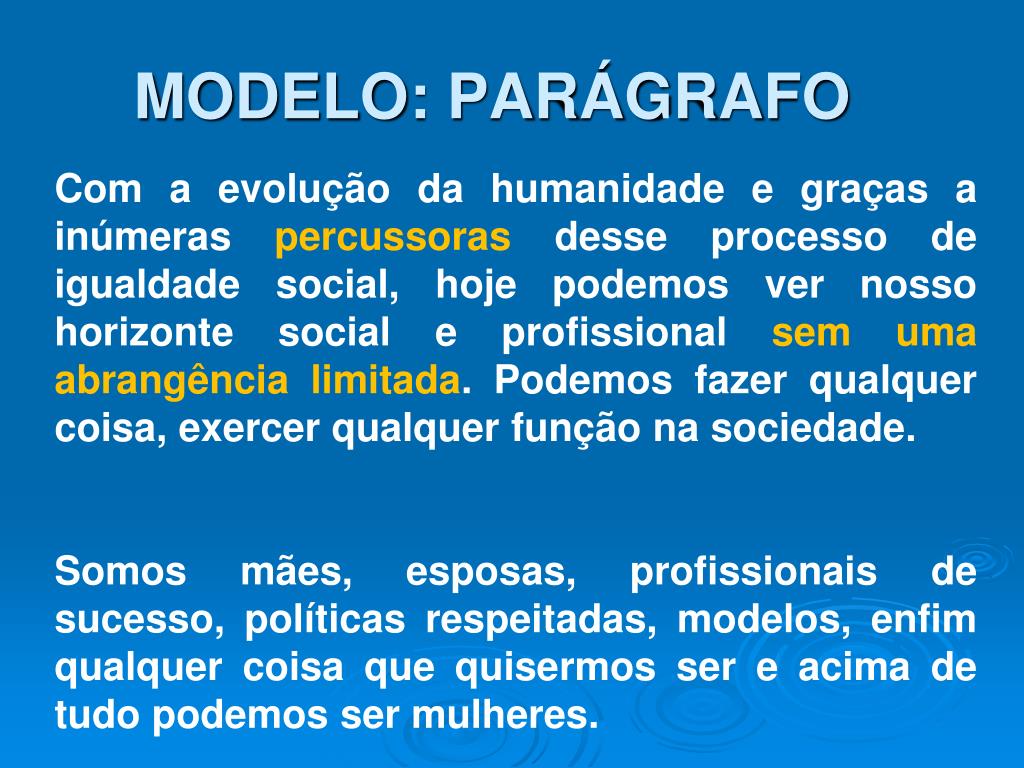 MODELO: PARÁGRAFO

Com a evolução da humanidade e graças a inúmeras percussoras desse processo de igualdade social, hoje podemos ver nosso horizonte social e profissional sem uma abrangência limitada. Podemos fazer qualquer coisa, exercer qualquer função na sociedade.

Somos mães, esposas, profissionais de sucesso, políticas respeitadas, modelos, enfim qualquer coisa que quisermos ser e acima de tudo podemos ser mulheres.